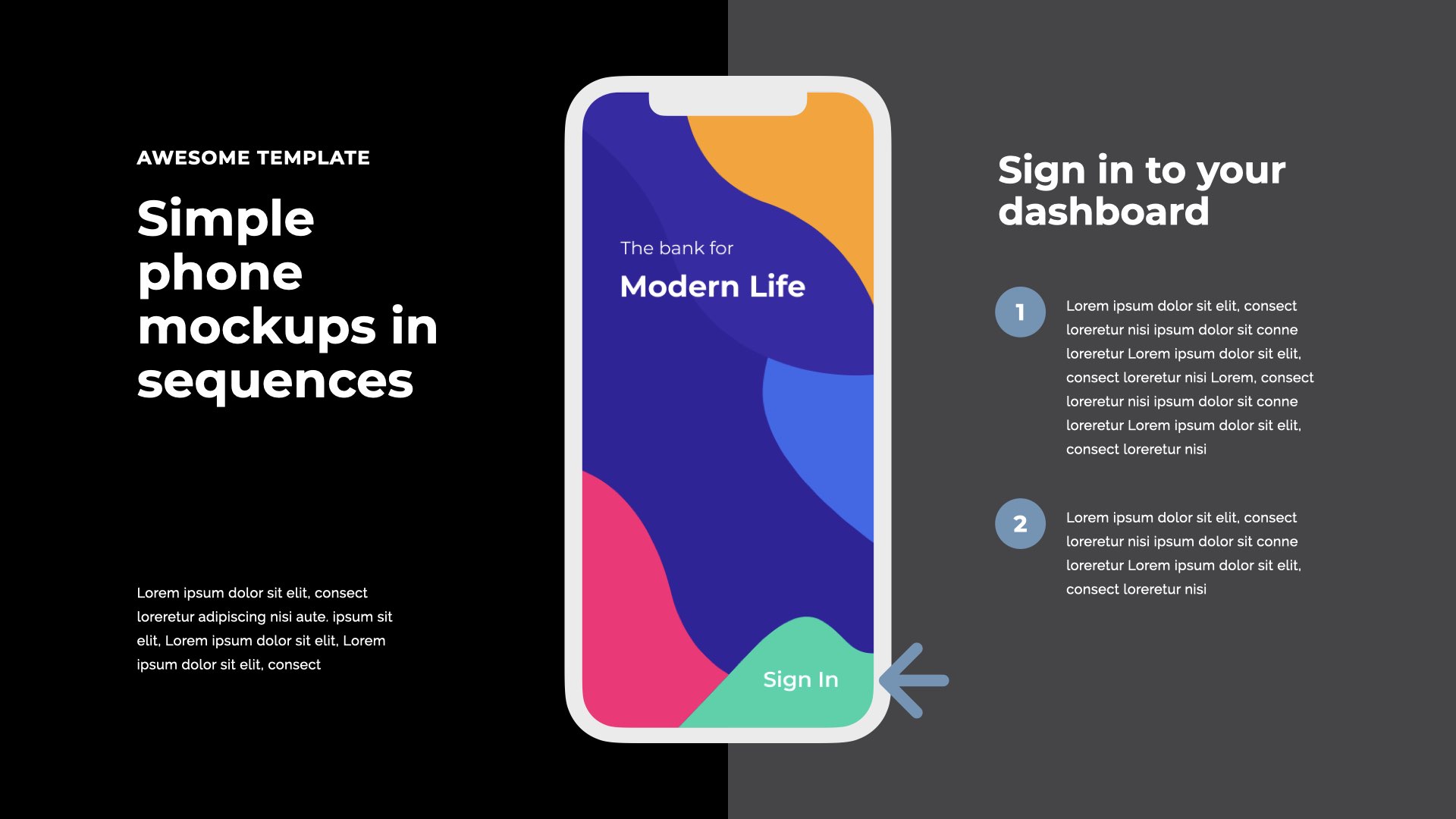 AWESOME TEMPLATE

Simple phone mockups in sequences

Lorem ipsum dolor sit elit, consect loreretur adipiscing nisi aute. ipsum sit elit, Lorem ipsum dolor sit elit, Lorem ipsum dolor sit elit, consect

The bank for

Modern Life

Sign In

Sign in to your dashboard

1

Lorem ipsum dolor sit elit, consect loreretur nisi ipsum dolor sit conne loreretur Lorem ipsum dolor sit elit, consect loreretur nisi Lorem, consect loreretur nisi ipsum dolor sit conne loreretur Lorem ipsum dolor sit elit, consect loreretur nisi

2

Lorem ipsum dolor sit elit, consect loreretur nisi ipsum dolor sit conne loreretur Lorem ipsum dolor sit elit, consect loreretur nisi